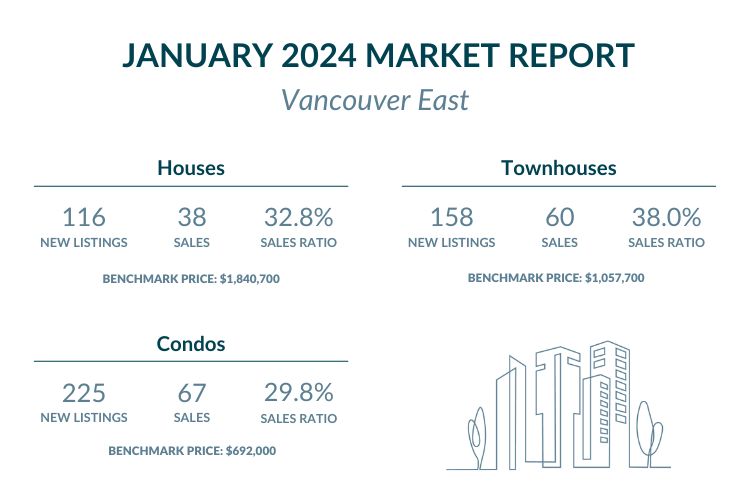 JANUARY 2024 MARKET REPORT

Vancouver East

Houses

116
NEW LISTINGS

38
SALES

32.8%
SALES RATIO

BENCHMARK PRICE: $1,840,700

Townhouses

158
NEW LISTINGS

60
SALES

38.0%
SALES RATIO

BENCHMARK PRICE: $1,057,700

Condos

225
NEW LISTINGS

67
SALES

29.8%
SALES RATIO

BENCHMARK PRICE: $692,000